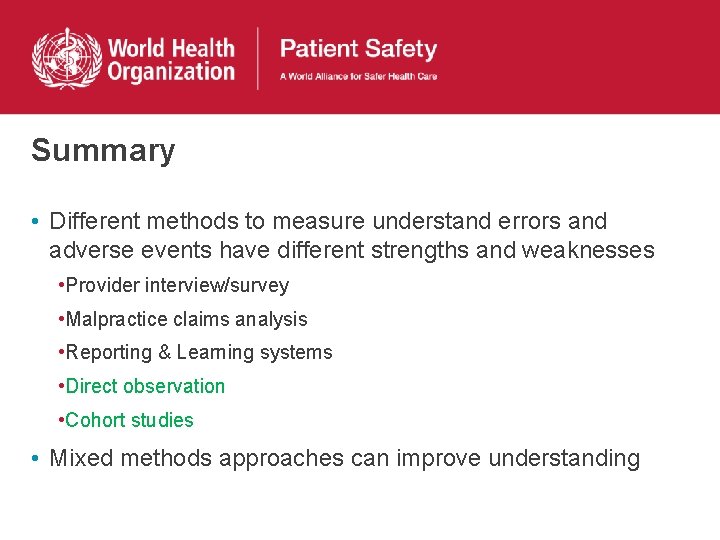 World Health Organization

Patient Safety
A World Alliance for Safer Health Care

Summary

• Different methods to measure understand errors and adverse events have different strengths and weaknesses
•Provider interview/survey
•Malpractice claims analysis
•Reporting & Learning systems
•Direct observation
•Cohort studies

• Mixed methods approaches can improve understanding